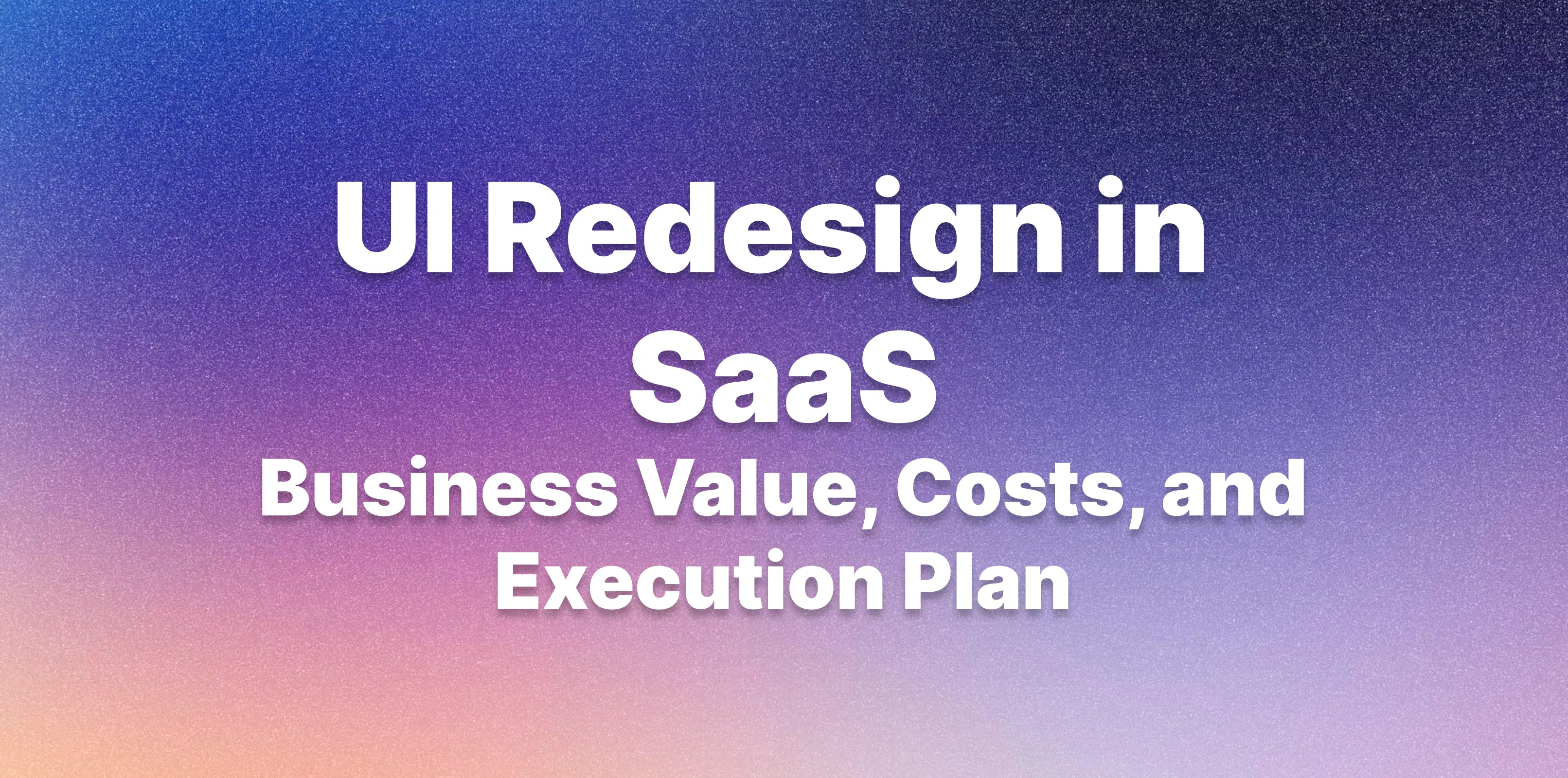 UI Redesign in SaaS

Business Value, Costs, and Execution Plan